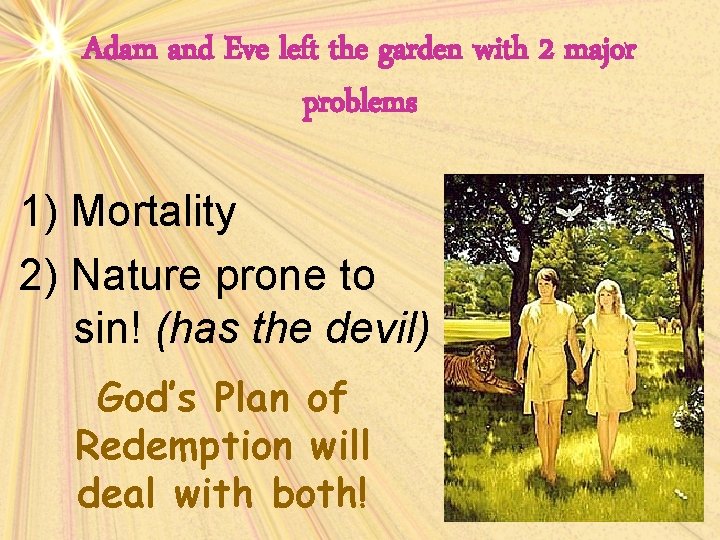 Adam and Eve left the garden with 2 major problems

1) Mortality

2) Nature prone to sin! (has the devil)

God's Plan of Redemption will deal with both!